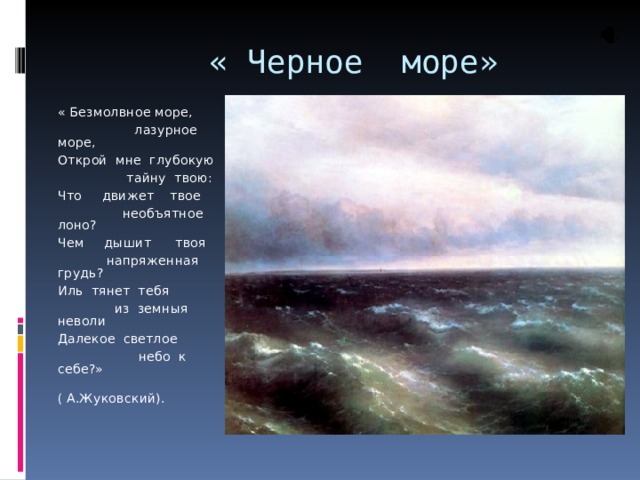 « Черное море»

« Безмолвное море, лазурное море,
Открой мне глубокую тайну твою:
Что движет твое необъятное лоно?
Чем дышит твоя напряженная грудь?
Иль тянет тебя из земныя неволи
Далекое светлое небо к себе?»

( А.Жуковский).